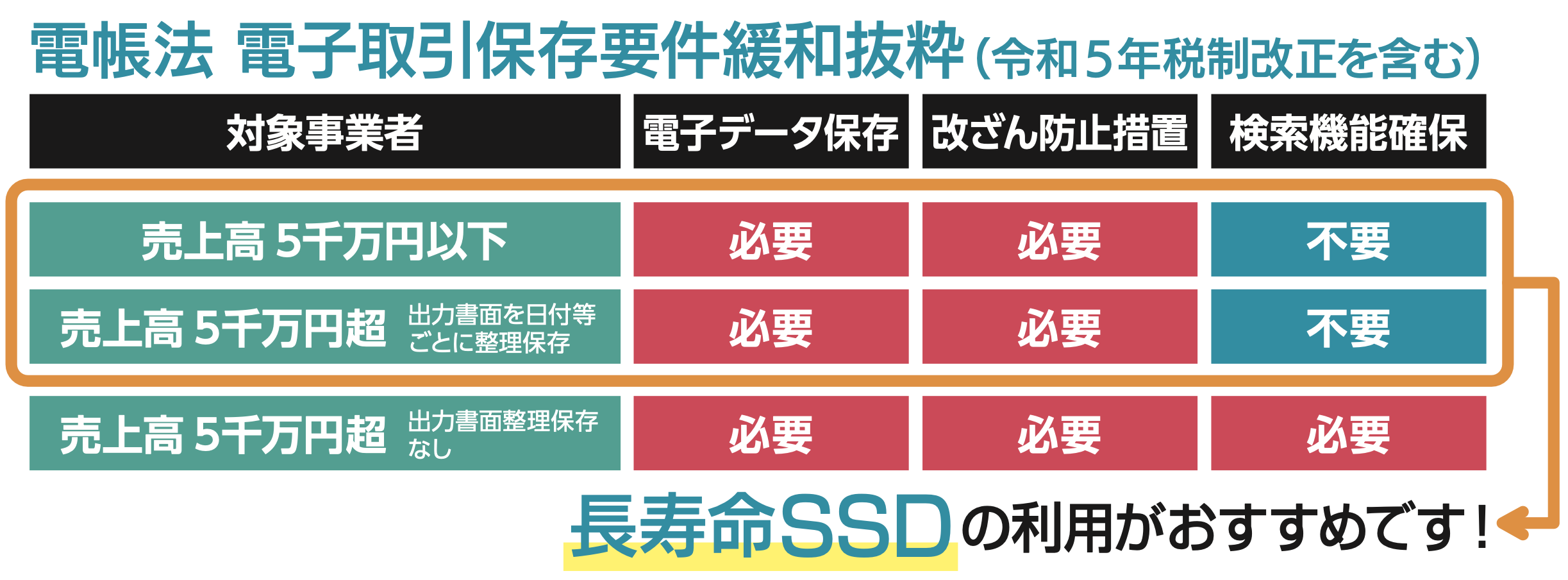 電帳法 電子取引保存要件緩和抜粋（令和５年税制改正を含む）

| 対象事業者 | 電子データ保存 | 改ざん防止措置 | 検索機能確保 |
|---|---|---|---|
| 売上高 5千万円以下 | 必要 | 必要 | 不要 |
| 売上高 5千万円超 出力書面を日付等ごとに整理保存 | 必要 | 必要 | 不要 |
| 売上高 5千万円超 出力書面整理保存なし | 必要 | 必要 | 必要 |

長寿命SSDの利用がおすすめです！